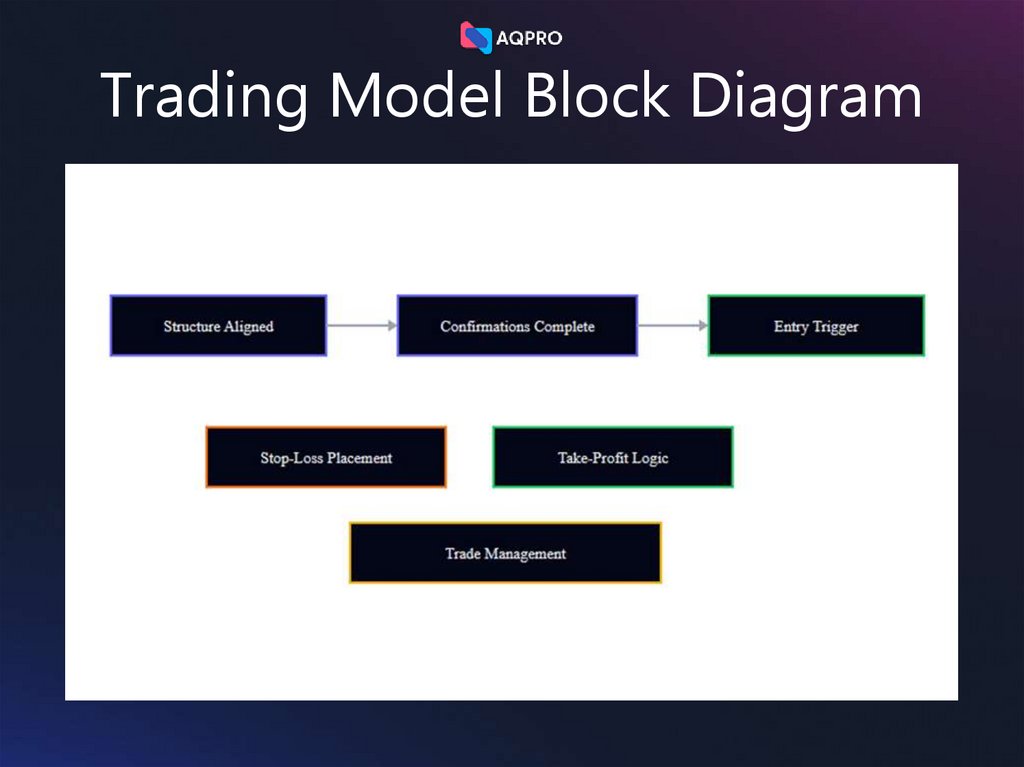 AQPRO

Trading Model Block Diagram

Structure Aligned

Confirmations Complete

Entry Trigger

Stop-Loss Placement

Take-Profit Logic

Trade Management